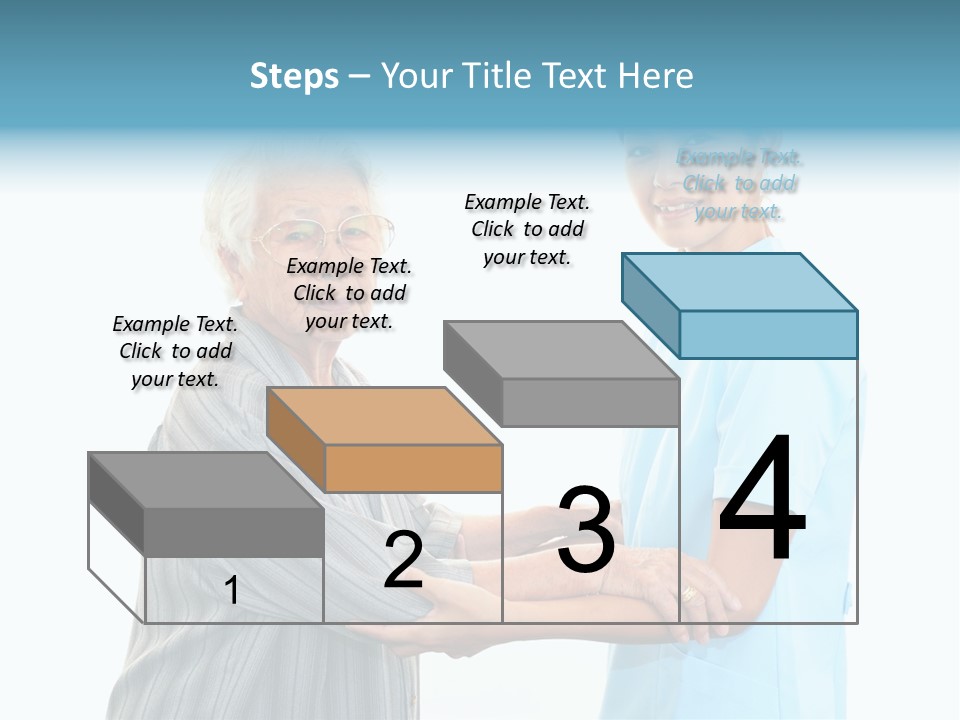 Steps – Your Title Text Here

Example Text. Click to add your text.

Example Text. Click to add your text.

Example Text. Click to add your text.

Example Text. Click to add your text.

1

2

3

4